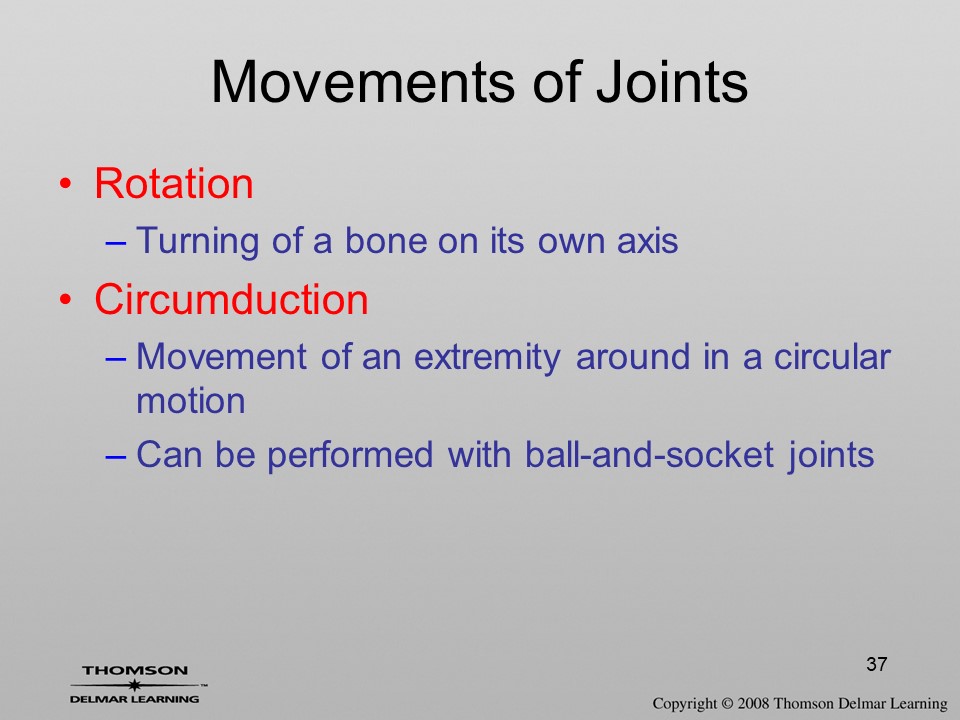 Movements of Joints

• Rotation
– Turning of a bone on its own axis

• Circumduction
– Movement of an extremity around in a circular motion
– Can be performed with ball-and-socket joints

37

THOMSON
DELMAR LEARNING™

Copyright © 2008 Thomson Delmar Learning